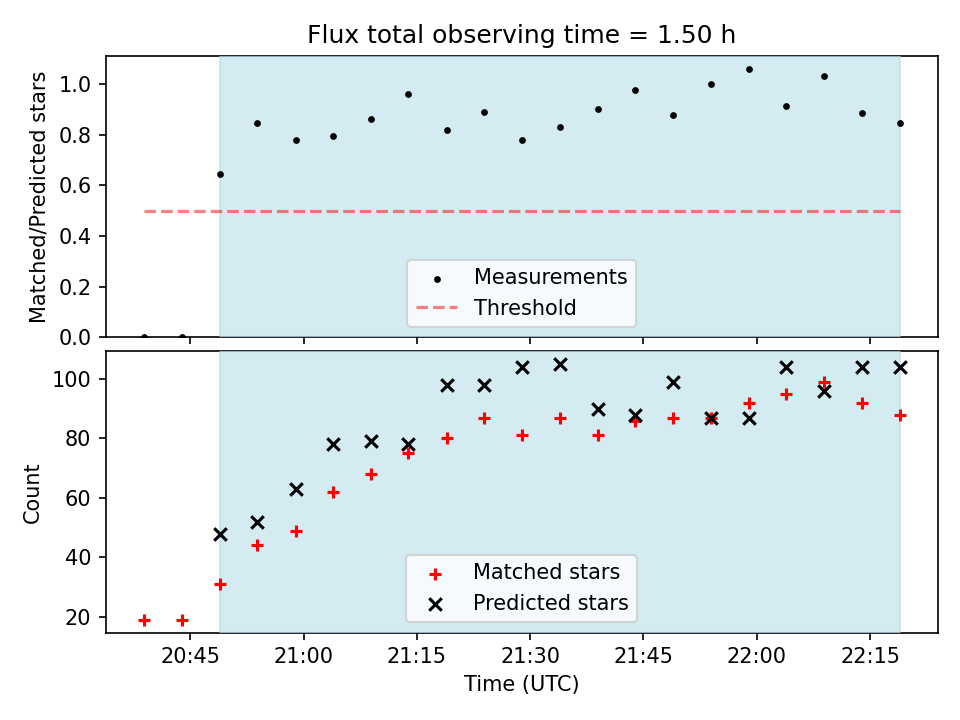 Flux total observing time = 1.50 h

Matched/Predicted stars

1.0
0.8
0.6
0.4
0.2
0.0

Measurements
Threshold

Count

100
80
60
40
20

Matched stars
Predicted stars

20:45
21:00
21:15
21:30
21:45
22:00
22:15

Time (UTC)